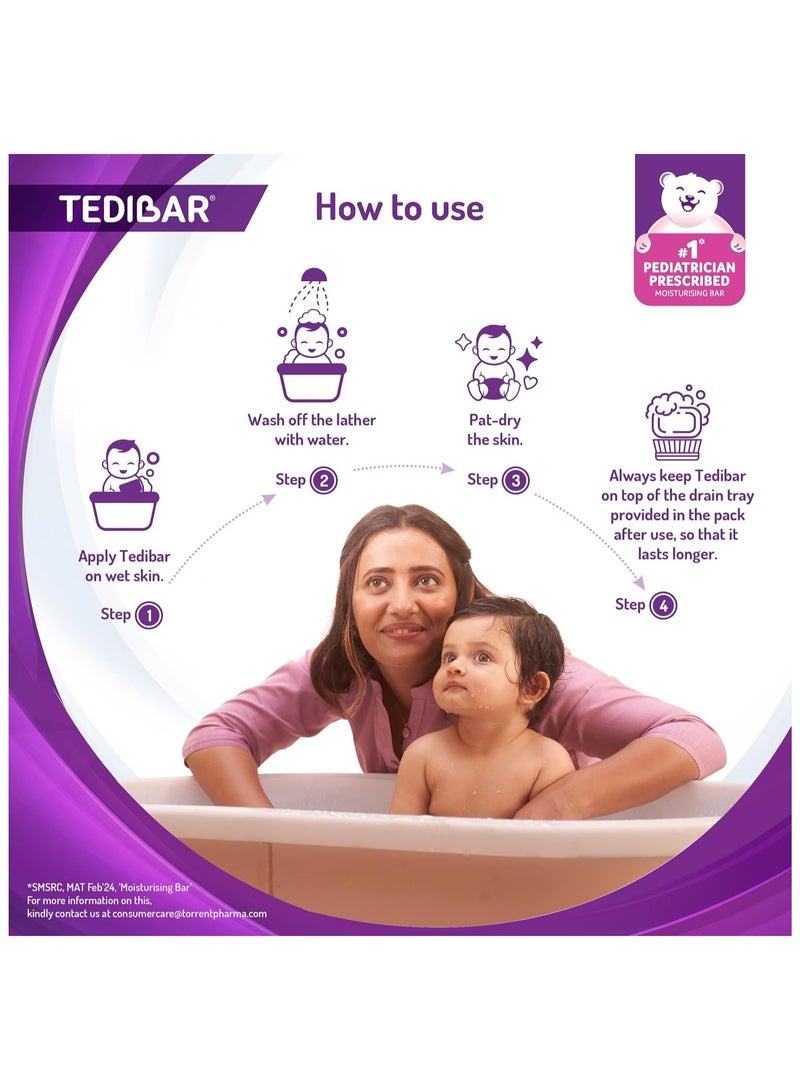 TEDIBAR®

How to use

#1* PEDIATRICIAN PRESCRIBED MOISTURISING BAR

Apply Tedibar on wet skin.

Step 1

Wash off the lather with water.

Step 2

Pat-dry the skin.

Step 3

Always keep Tedibar on top of the drain tray provided in the pack after use, so that it lasts longer.

Step 4

*SMSRC, MAT Feb'24, 'Moisturising Bar'
For more information on this, kindly contact us at consumercare@torrentpharma.com